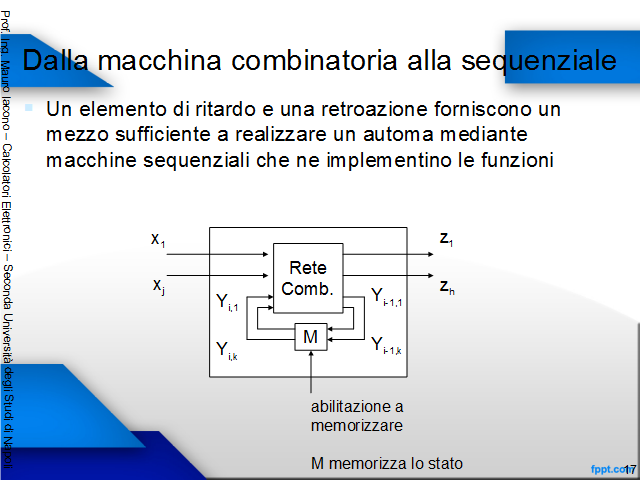 Prof. Ing. Mauro Iacono – Calcolatori Elettronici – Seconda Università degli Studi di Napoli

Dalla macchina combinatoria alla sequenziale

Un elemento di ritardo e una retroazione forniscono un mezzo sufficiente a realizzare un automa mediante macchine sequenziali che ne implementino le funzioni

$x_1$

$x_j$

Rete Comb.

$z_1$

$z_h$

$Y_{i,1}$

$Y_{i,k}$

M

$Y_{i-1,1}$

$Y_{i-1,k}$

abilitazione a memorizzare

M memorizza lo stato

fppt.com

17